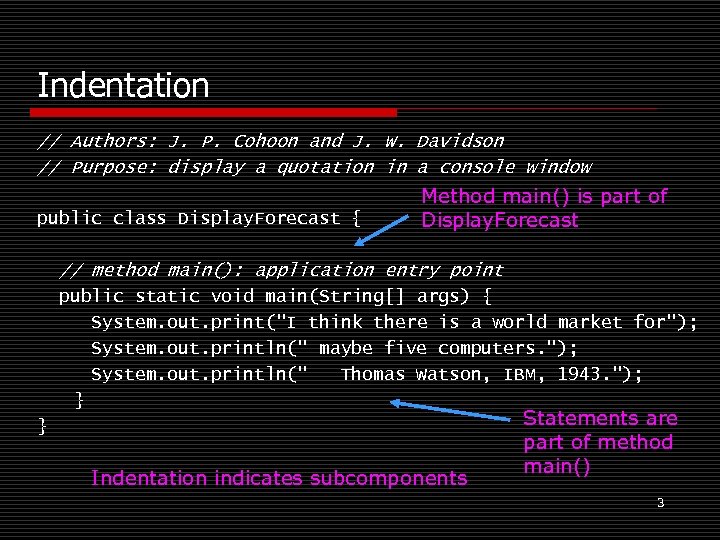 Indentation

// Authors: J. P. Cohoon and J. W. Davidson
// Purpose: display a quotation in a console window

public class DisplayForecast {

Method main() is part of DisplayForecast

// method main(): application entry point
public static void main(String[] args) {
System.out.print("I think there is a world market for");
System.out.println(" maybe five computers.");
System.out.println("   Thomas Watson, IBM, 1943.");
}
}

Statements are part of method main()

Indentation indicates subcomponents

3